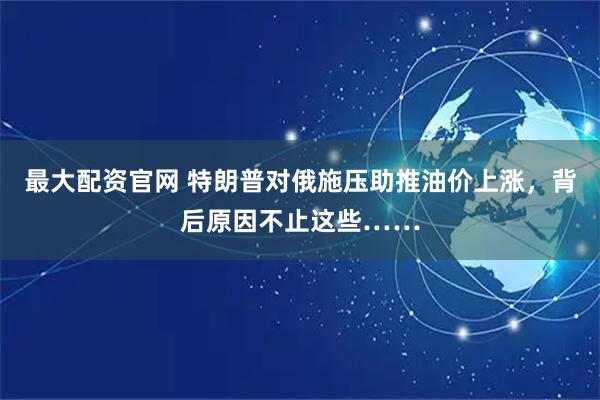 最大配资官网 特朗普对俄施压助推油价上涨，背后原因不止这些……